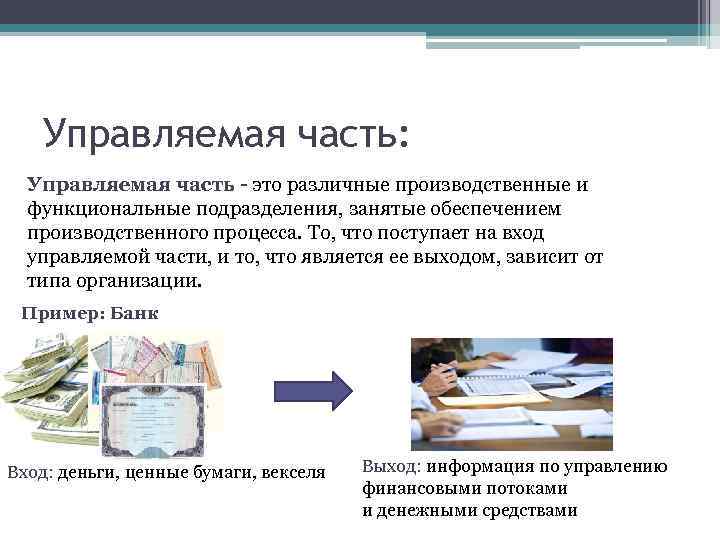 Управляемая часть:

Управляемая часть - это различные производственные и функциональные подразделения, занятые обеспечением производственного процесса. То, что поступает на вход управляемой части, и то, что является ее выходом, зависит от типа организации.

Пример: Банк

Вход: деньги, ценные бумаги, векселя

Выход: информация по управлению финансовыми потоками и денежными средствами